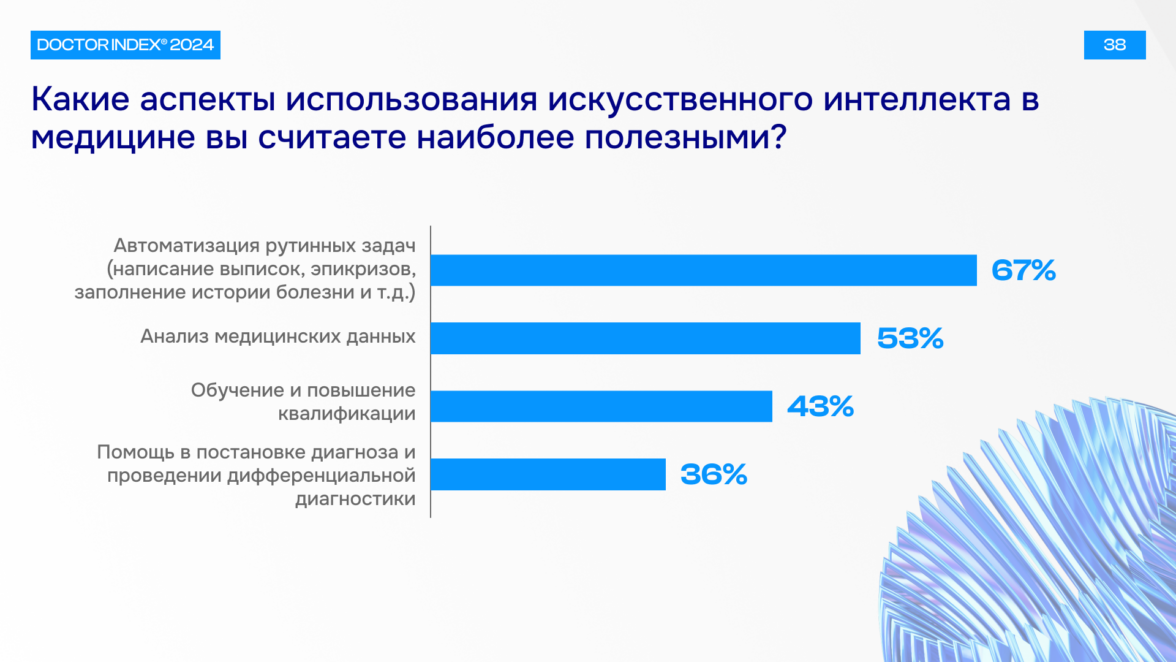 DOCTOR INDEX® 2024

38

Какие аспекты использования искусственного интеллекта в медицине вы считаете наиболее полезными?

Автоматизация рутинных задач (написание выписок, эпикризов, заполнение истории болезни и т.д.)
67%

Анализ медицинских данных
53%

Обучение и повышение квалификации
43%

Помощь в постановке диагноза и проведении дифференциальной диагностики
36%